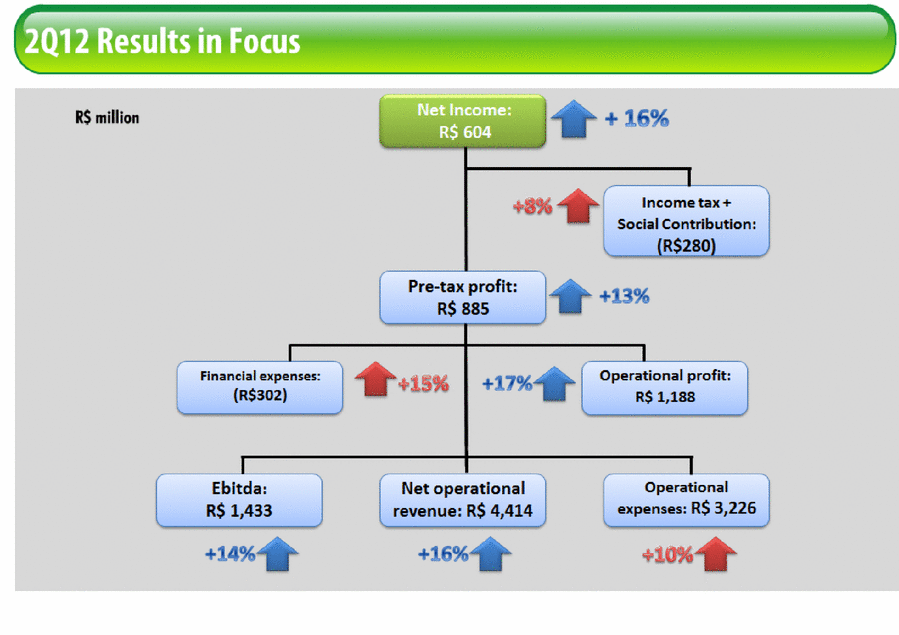 2Q12 Results in Focus

R$ million

Net Income:
R$ 604

+ 16%

+8%

Income tax +
Social Contribution:
(R$280)

Pre-tax profit:
R$ 885

+13%

Financial expenses:
(R$302)

+15%

+17%

Operational profit:
R$ 1,188

Ebitda:
R$ 1,433

Net operational revenue: R$ 4,414

Operational expenses: R$ 3,226

+14%

+16%

+10%